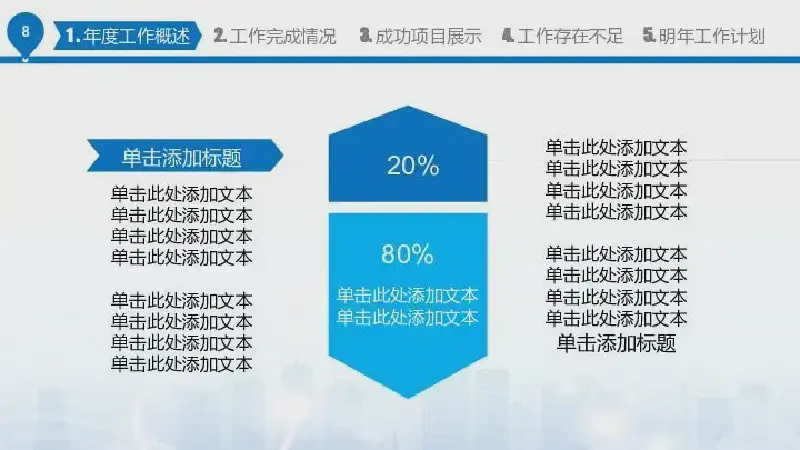 8

1. 年度工作概述 2. 工作完成情况 3. 成功项目展示 4. 工作存在不足 5. 明年工作计划

单击添加标题

单击此处添加文本
单击此处添加文本
单击此处添加文本
单击此处添加文本

单击此处添加文本
单击此处添加文本
单击此处添加文本
单击此处添加文本

20%

80%

单击此处添加文本
单击此处添加文本

单击此处添加文本
单击此处添加文本
单击此处添加文本
单击此处添加文本

单击此处添加文本
单击此处添加文本
单击此处添加文本
单击此处添加文本
单击添加标题